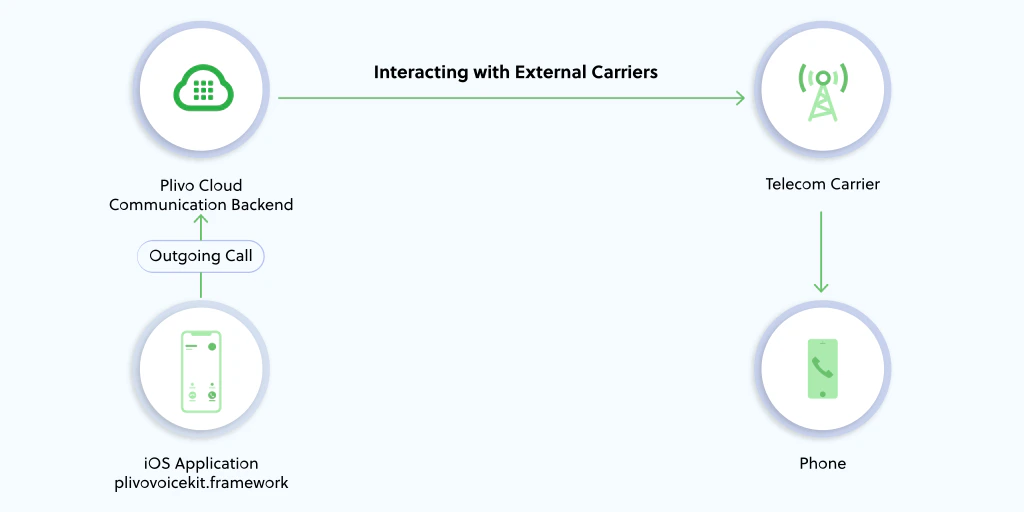 Interacting with External Carriers

Plivo Cloud
Communication Backend

Telecom Carrier

Outgoing Call

iOS Application
plivovoicekit.framework

Phone